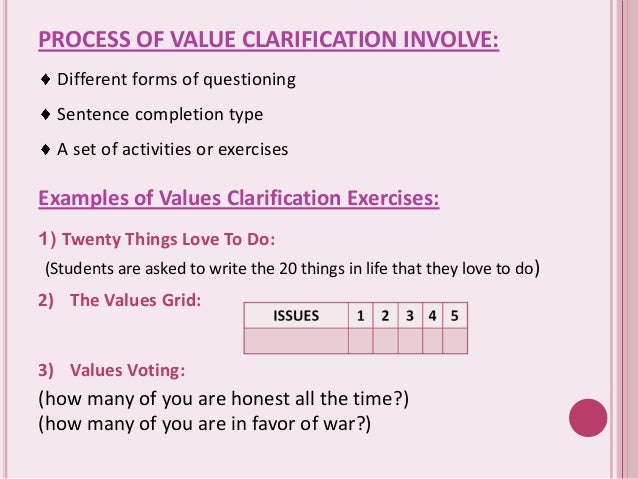 PROCESS OF VALUE CLARIFICATION INVOLVE:

♦ Different forms of questioning

♦ Sentence completion type

♦ A set of activities or exercises

Examples of Values Clarification Exercises:

1) Twenty Things Love To Do:

(Students are asked to write the 20 things in life that they love to do)

2) The Values Grid:

| ISSUES | 1 | 2 | 3 | 4 | 5 |
|---|---|---|---|---|---|
| | | | | | |

3) Values Voting:

(how many of you are honest all the time?)
(how many of you are in favor of war?)